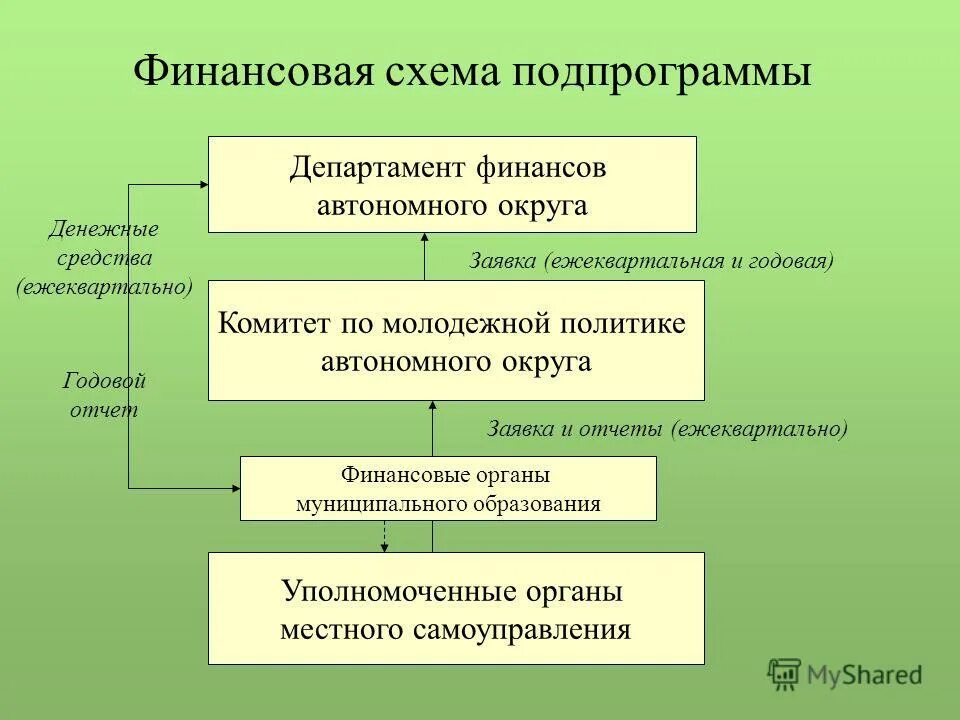 Финансовая схема подпрограммы

Департамент финансов автономного округа

Денежные средства (ежеквартально)

Заявка (ежеквартальная и годовая)

Комитет по молодежной политике автономного округа

Годовой отчет

Заявка и отчеты (ежеквартально)

Финансовые органы муниципального образования

Уполномоченные органы местного самоуправления

MyShared